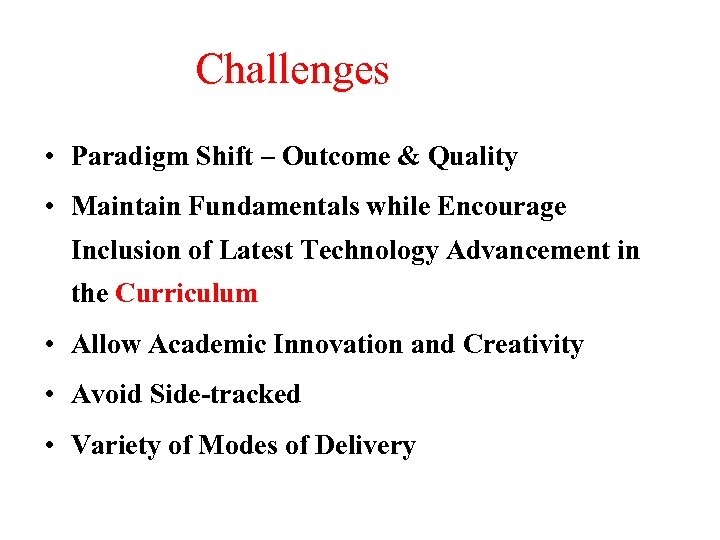 Challenges

• Paradigm Shift – Outcome & Quality
• Maintain Fundamentals while Encourage Inclusion of Latest Technology Advancement in the Curriculum
• Allow Academic Innovation and Creativity
• Avoid Side-tracked
• Variety of Modes of Delivery